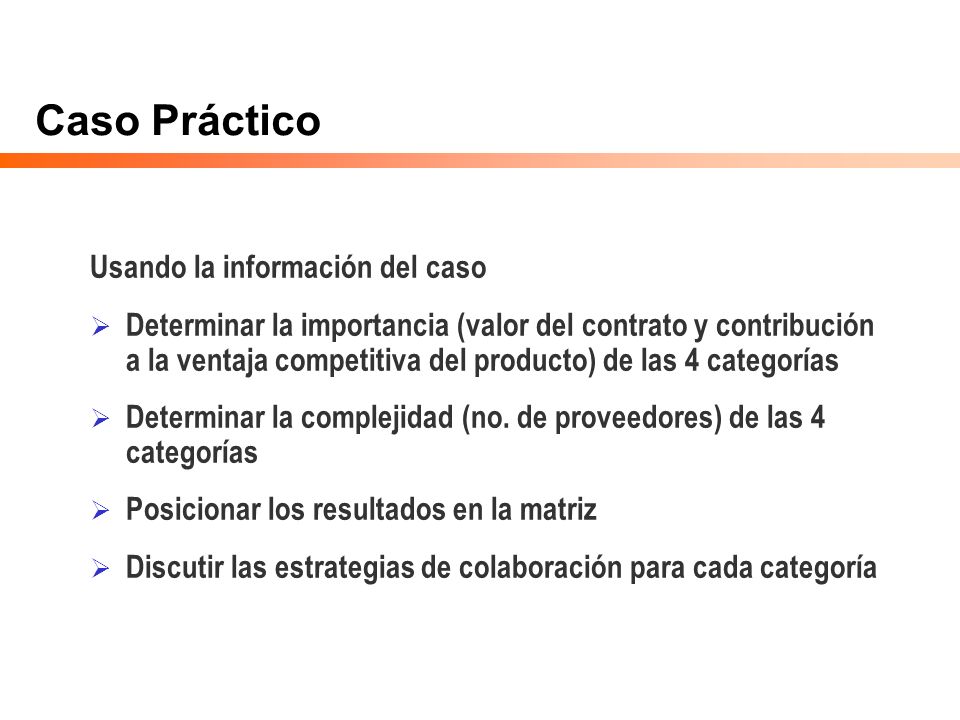 Caso Práctico

Usando la información del caso

➢ Determinar la importancia (valor del contrato y contribución a la ventaja competitiva del producto) de las 4 categorías

➢ Determinar la complejidad (no. de proveedores) de las 4 categorías

➢ Posicionar los resultados en la matriz

➢ Discutir las estrategias de colaboración para cada categoría